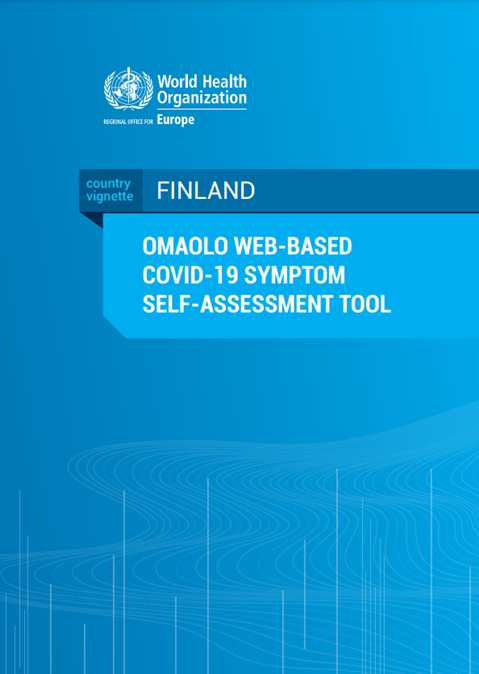 World Health Organization
REGIONAL OFFICE FOR Europe

country vignette

FINLAND

OMAOLO WEB-BASED COVID-19 SYMPTOM SELF-ASSESSMENT TOOL